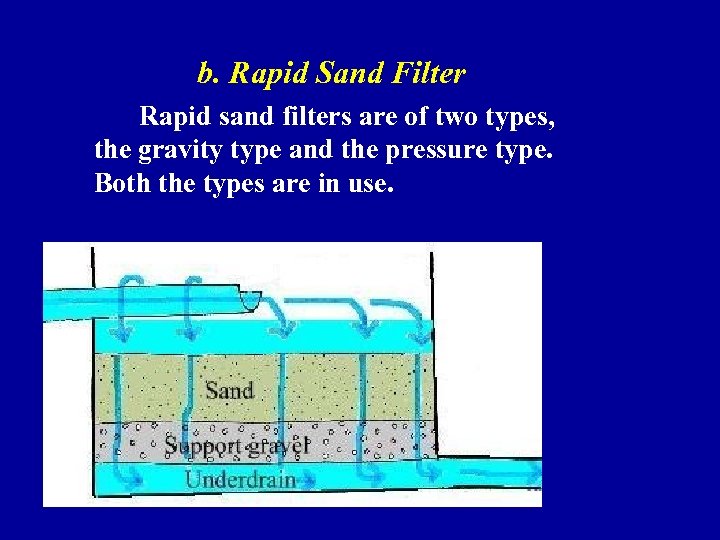 b. Rapid Sand Filter

Rapid sand filters are of two types, the gravity type and the pressure type. Both the types are in use.

Sand
Support gravel
Underdrain